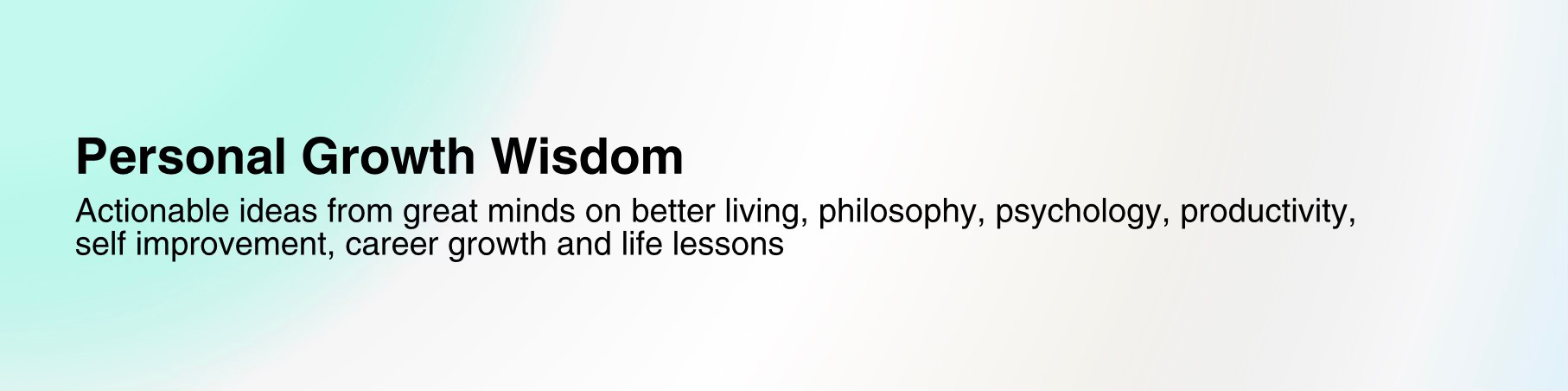 Personal Growth Wisdom

Actionable ideas from great minds on better living, philosophy, psychology, productivity, self improvement, career growth and life lessons